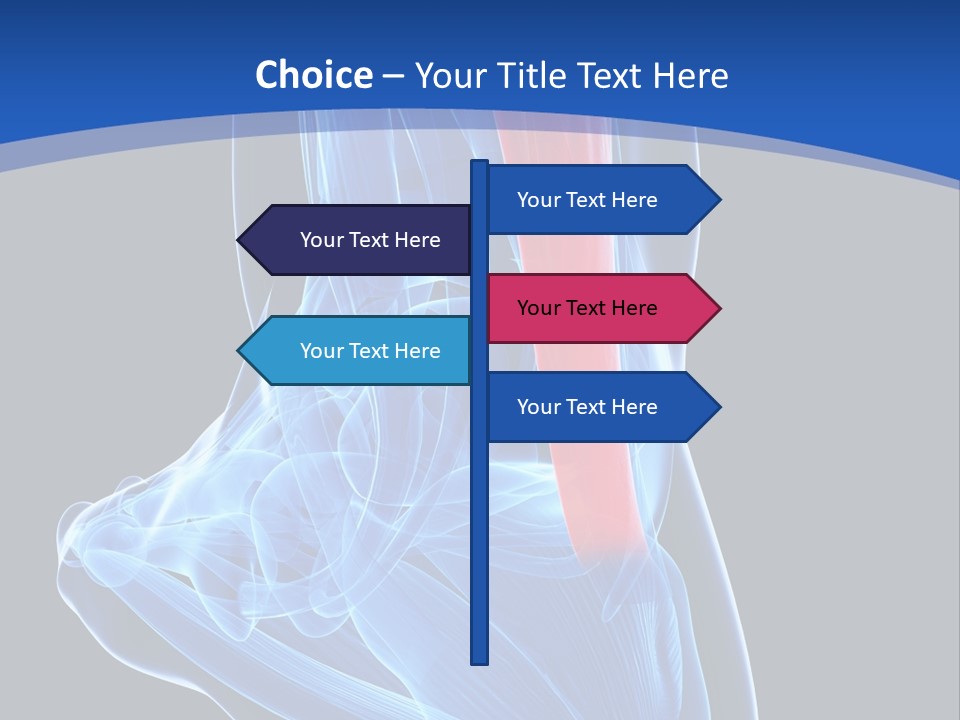 Choice – Your Title Text Here

Your Text Here

Your Text Here

Your Text Here

Your Text Here

Your Text Here